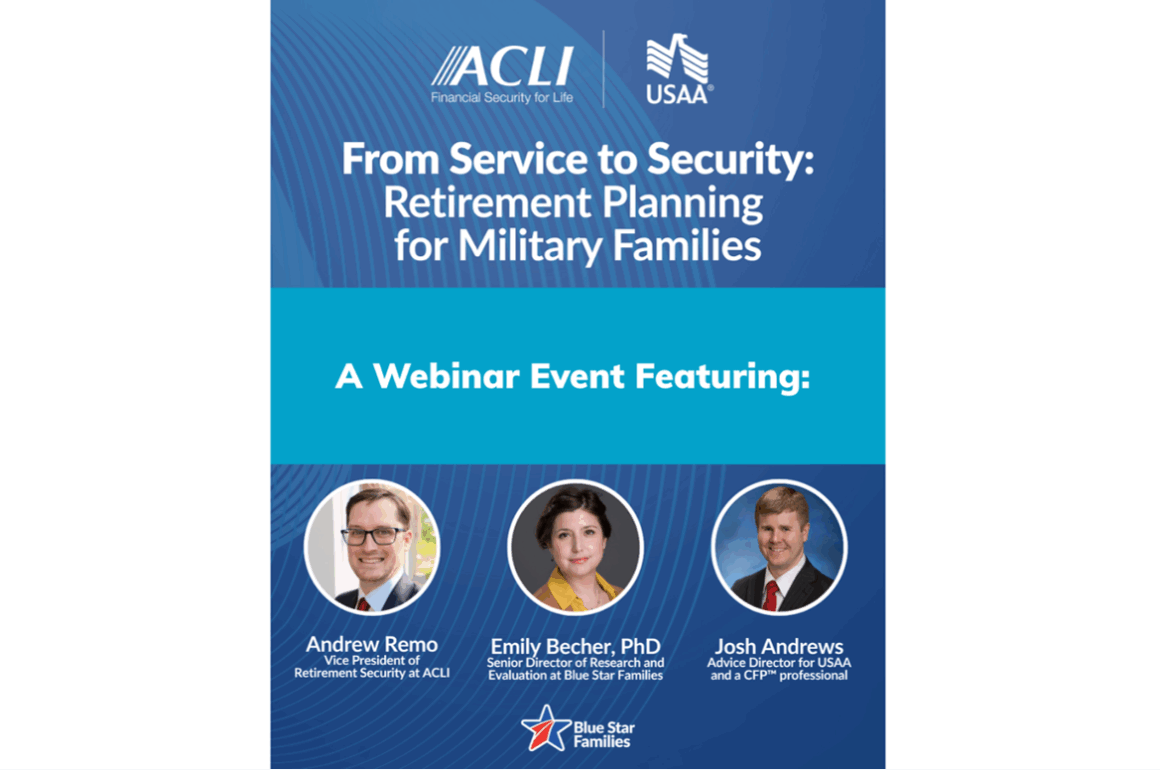 ACLI
Financial Security for Life

USAA®

From Service to Security: Retirement Planning for Military Families

A Webinar Event Featuring:

Andrew Remo
Vice President of Retirement Security at ACLI

Emily Becher, PhD
Senior Director of Research and Evaluation at Blue Star Families

Josh Andrews
Advice Director for USAA and a CFP™ professional

Blue Star Families